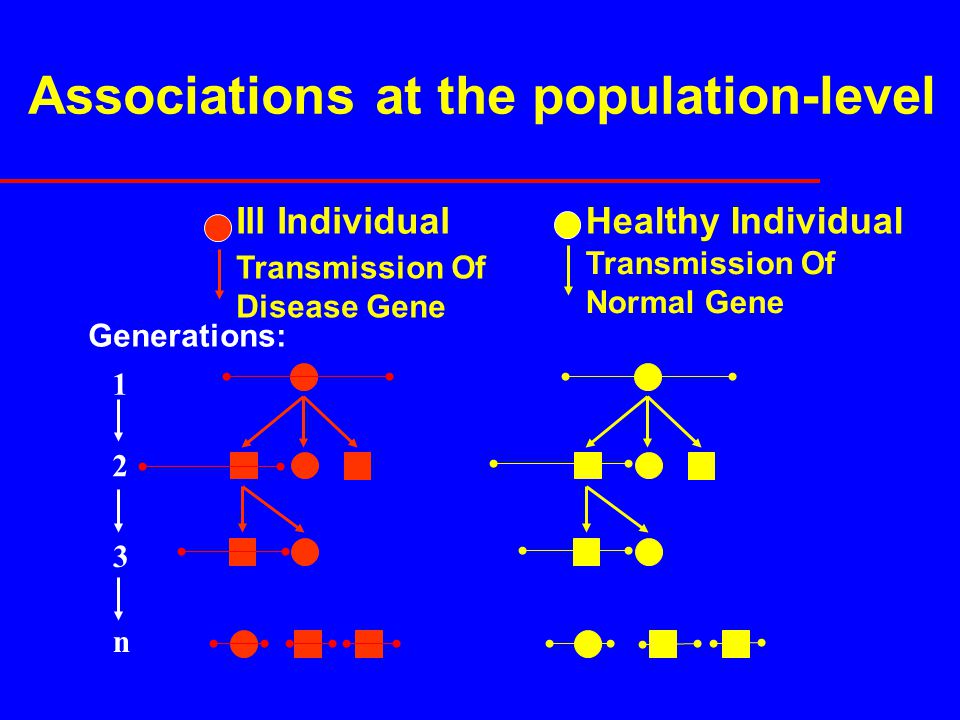 Associations at the population-level

Ill Individual
Transmission Of Disease Gene

Healthy Individual
Transmission Of Normal Gene

Generations:

1

2

3

n